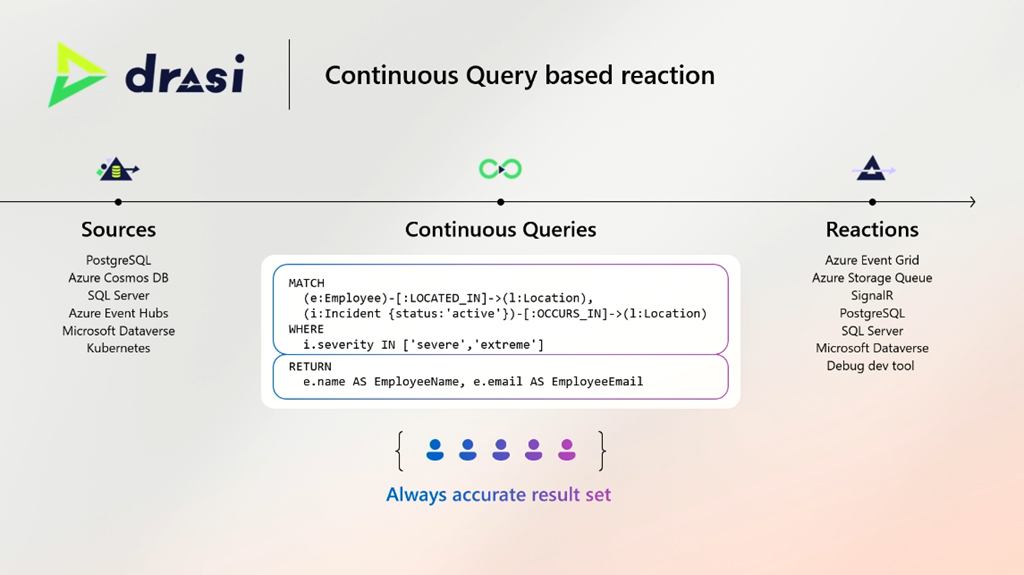 drasi

Continuous Query based reaction

Sources

PostgreSQL
Azure Cosmos DB
SQL Server
Azure Event Hubs
Microsoft Dataverse
Kubernetes

Continuous Queries

MATCH
(e:Employee)-[:LOCATED_IN]->(l:Location),
(i:Incident {status:'active'})-[:OCCURS_IN]->(l:Location)
WHERE
i.severity IN ['severe','extreme']
RETURN
e.name AS EmployeeName, e.email AS EmployeeEmail

Always accurate result set

Reactions

Azure Event Grid
Azure Storage Queue
SignalR
PostgreSQL
SQL Server
Microsoft Dataverse
Debug dev tool